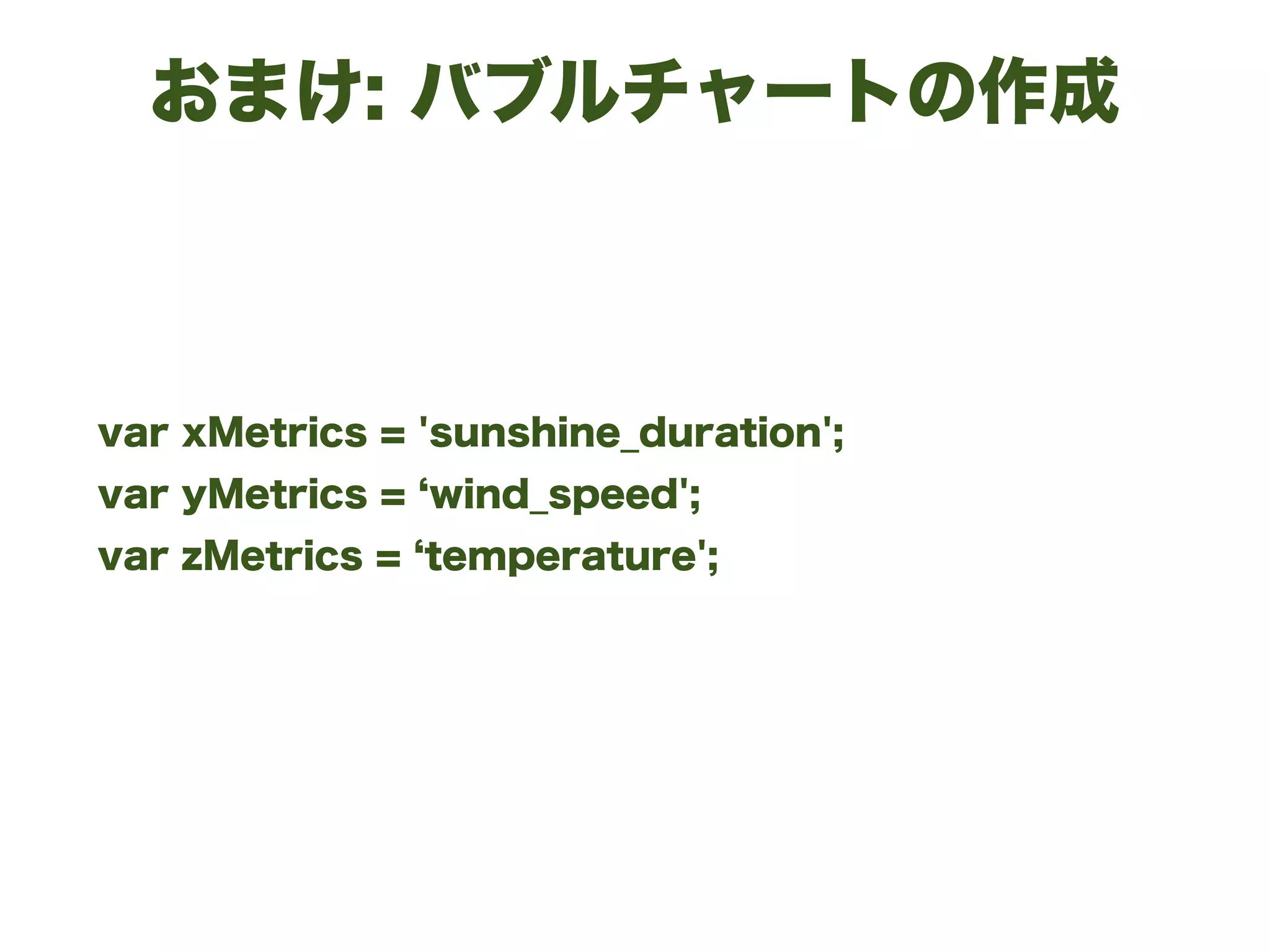 おまけ: バブルチャートの作成

var xMetrics = 'sunshine_duration';
var yMetrics = ‘wind_speed';
var zMetrics = ‘temperature';